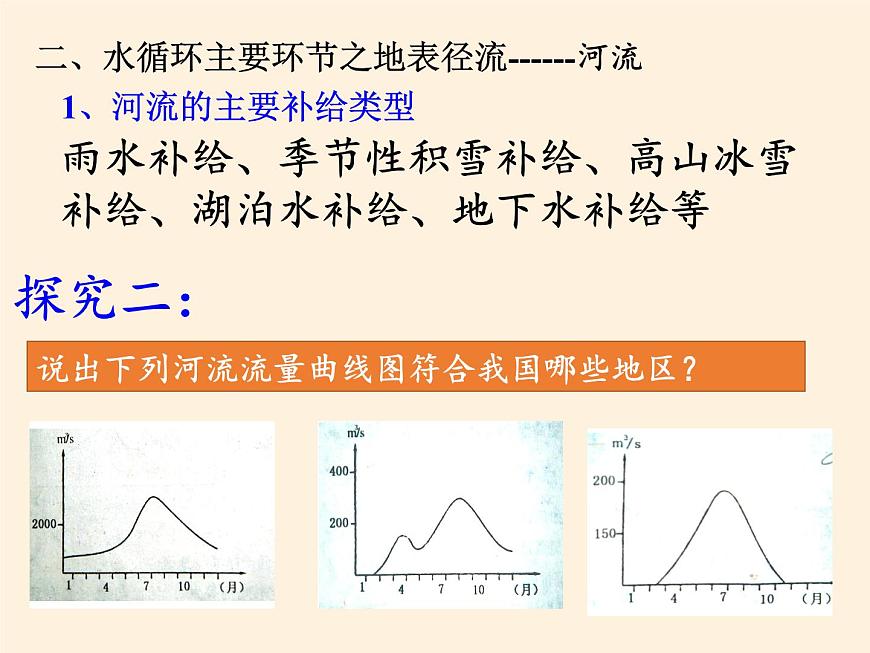 二、水循环主要环节之地表径流------河流

1、河流的主要补给类型

雨水补给、季节性积雪补给、高山冰雪补给、湖泊水补给、地下水补给等

探究二：

说出下列河流流量曲线图符合我国哪些地区？

$m^3/s$
2000
1 4 7 10 (月)

$m^3/s$
400
200
1 4 7 10 (月)

$m^3/s$
200
150
1 4 7 10 (月)